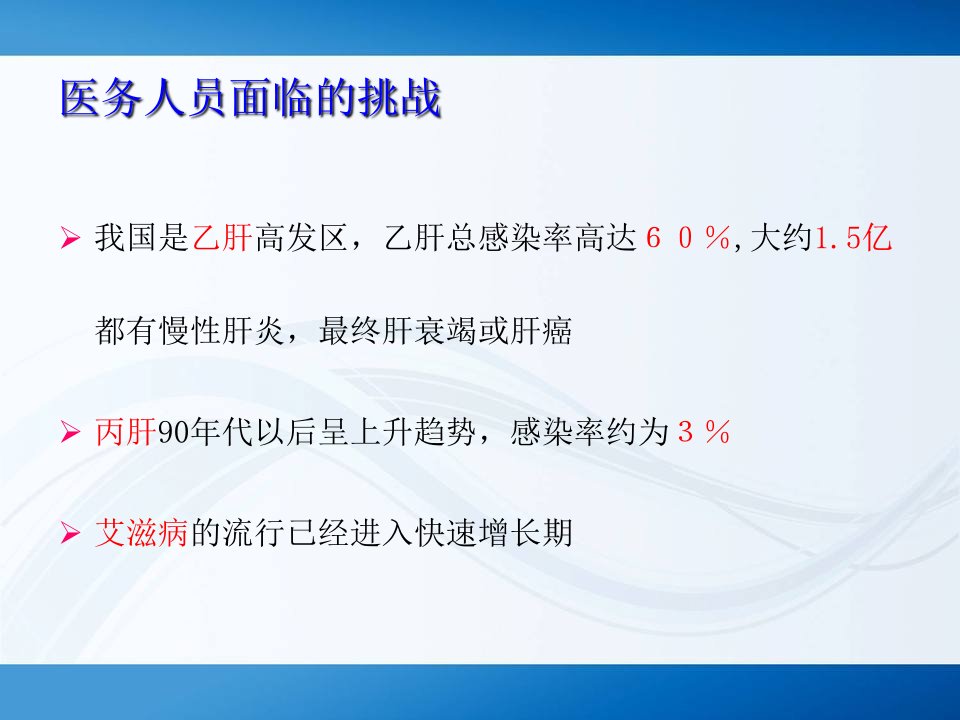 医务人员面临的挑战

➢ 我国是乙肝高发区，乙肝总感染率高达６０％,大约1.5亿都有慢性肝炎，最终肝衰竭或肝癌

➢ 丙肝90年代以后呈上升趋势，感染率约为３％

➢ 艾滋病的流行已经进入快速增长期